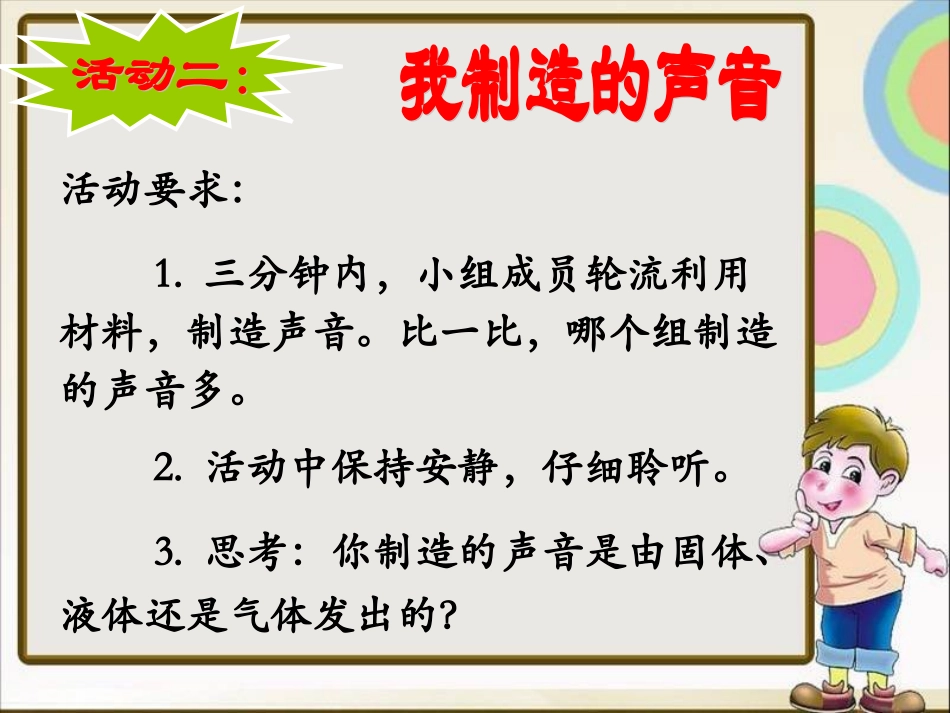 活动二：

我制造的声音

活动要求：

1. 三分钟内，小组成员轮流利用材料，制造声音。比一比，哪个组制造的声音多。

2. 活动中保持安静，仔细聆听。

3. 思考：你制造的声音是由固体、液体还是气体发出的？